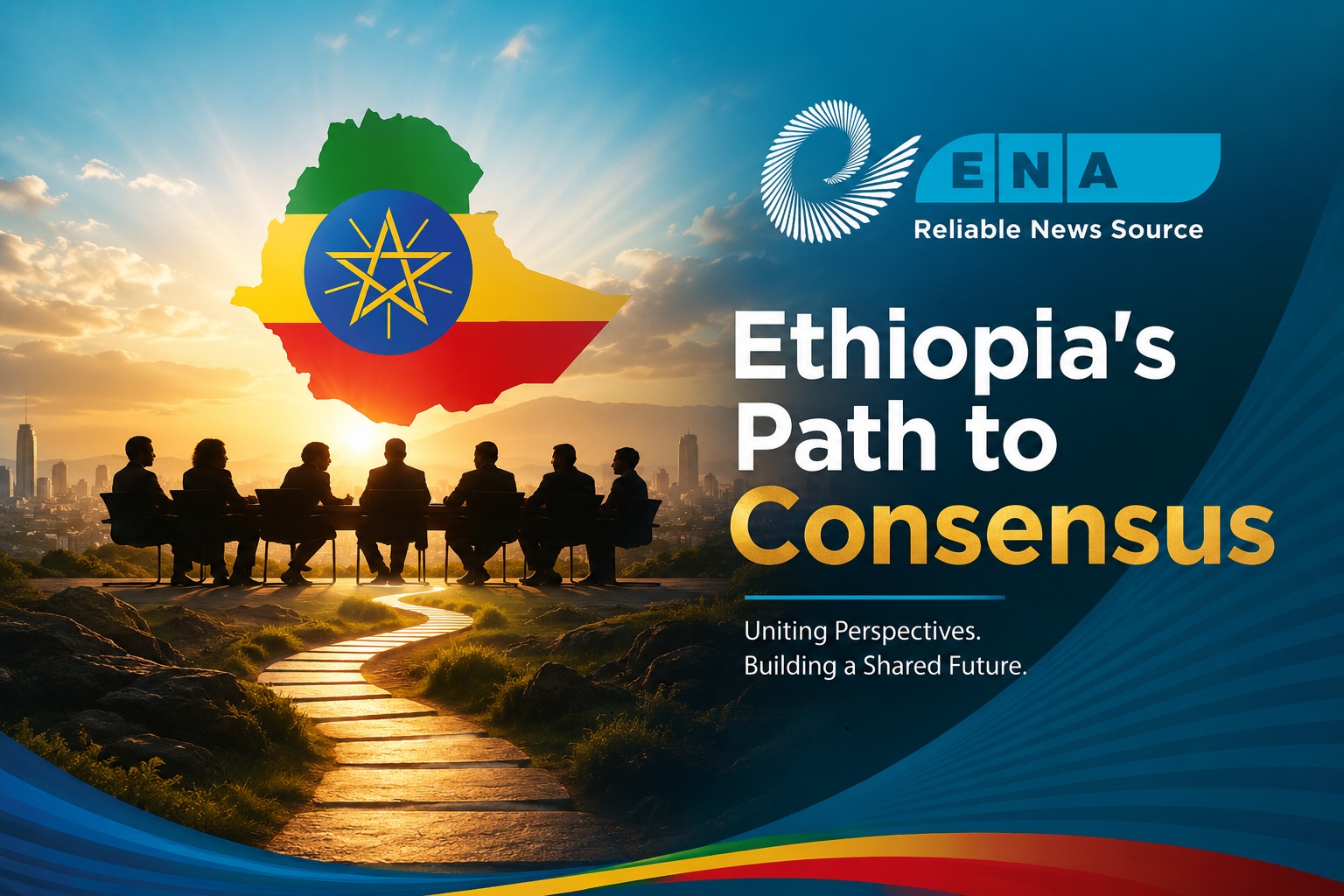 ENA
Reliable News Source

Ethiopia's Path to Consensus

Uniting Perspectives.
Building a Shared Future.